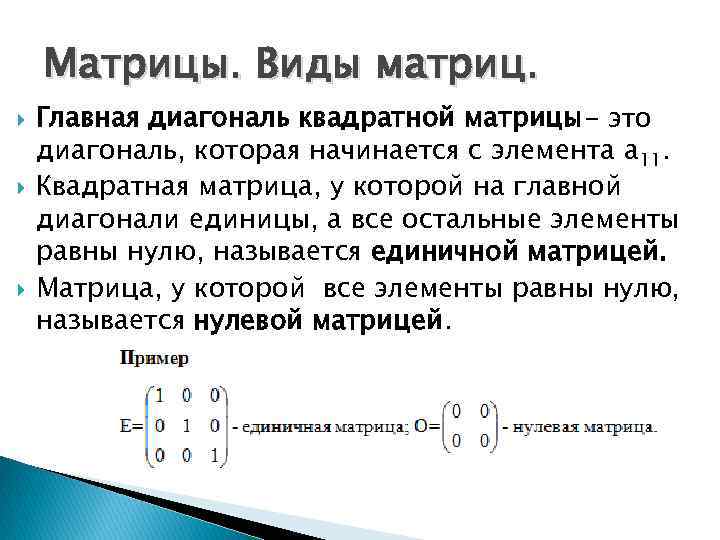 Матрицы. Виды матриц.

Главная диагональ квадратной матрицы– это диагональ, которая начинается с элемента $a_{11}$.

Квадратная матрица, у которой на главной диагонали единицы, а все остальные элементы равны нулю, называется единичной матрицей.

Матрица, у которой все элементы равны нулю, называется нулевой матрицей.

Пример

$E=\begin{pmatrix} 1 & 0 & 0 \\ 0 & 1 & 0 \\ 0 & 0 & 1 \end{pmatrix}$ - единичная матрица; $O=\begin{pmatrix} 0 & 0 \\ 0 & 0 \end{pmatrix}$ - нулевая матрица.